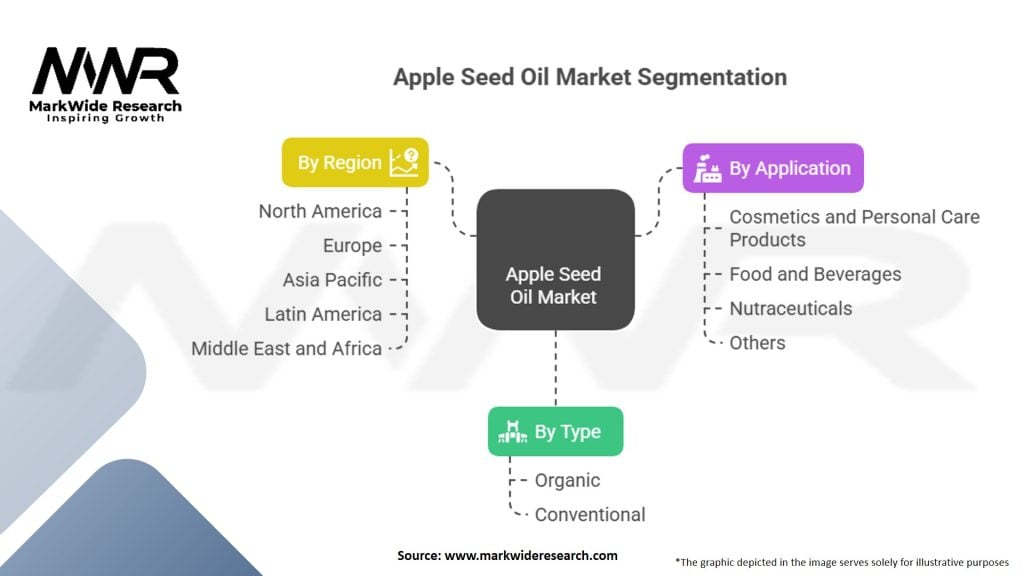 MWR
MarkWide Research
Inspiring Growth

Apple Seed Oil Market Segmentation

By Region
North America
Europe
Asia Pacific
Latin America
Middle East and Africa

Apple Seed Oil Market

By Application
Cosmetics and Personal Care Products
Food and Beverages
Nutraceuticals
Others

By Type
Organic
Conventional

Source: www.markwideresearch.com

*The graphic depicted in the image serves solely for illustrative purposes